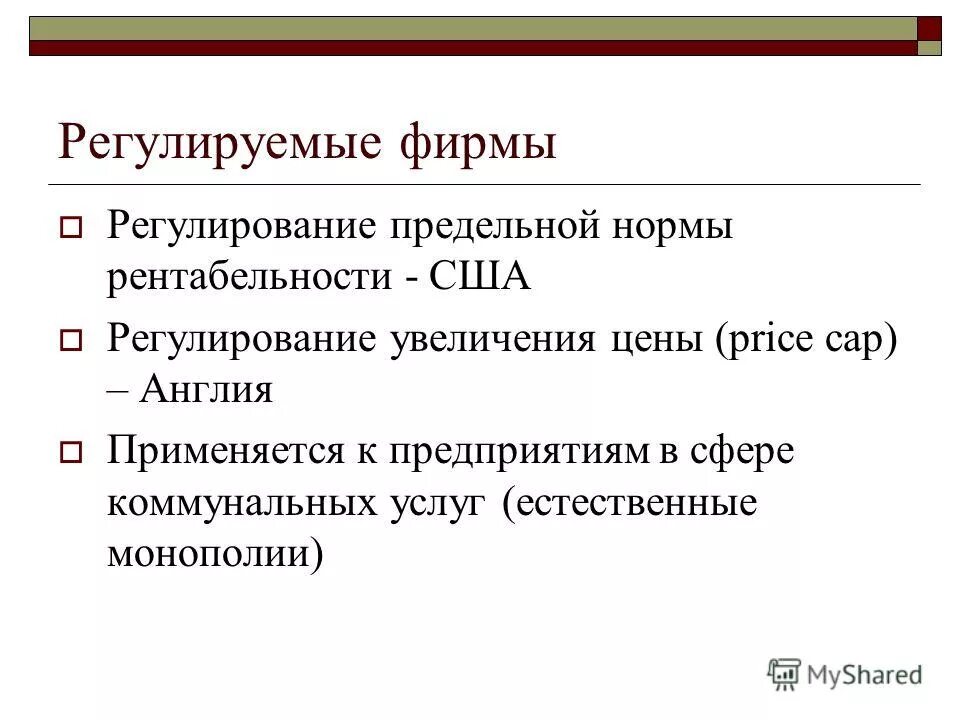 Регулируемые фирмы

Регулирование предельной нормы рентабельности - США

Регулирование увеличения цены (price cap) – Англия

Применяется к предприятиям в сфере коммунальных услуг (естественные монополии)

MyShared